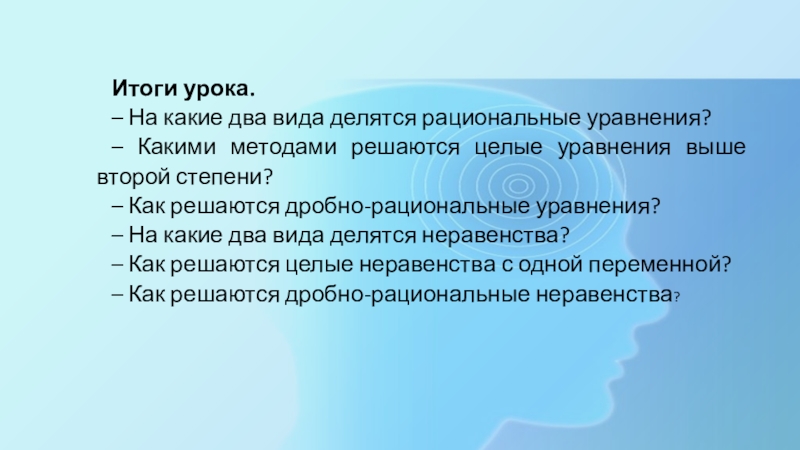 Итоги урока.

– На какие два вида делятся рациональные уравнения?

– Какими методами решаются целые уравнения выше второй степени?

– Как решаются дробно-рациональные уравнения?

– На какие два вида делятся неравенства?

– Как решаются целые неравенства с одной переменной?

– Как решаются дробно-рациональные неравенства?